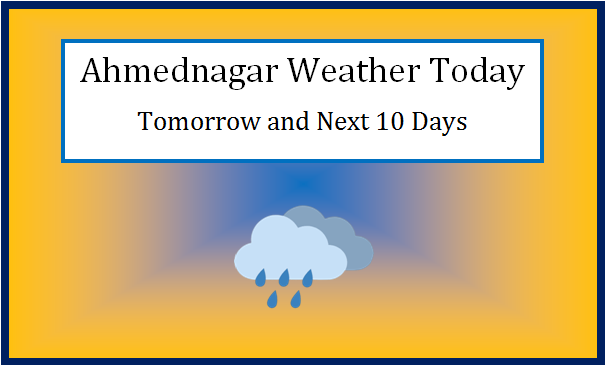 Ahmednagar Weather Today

Tomorrow and Next 10 Days